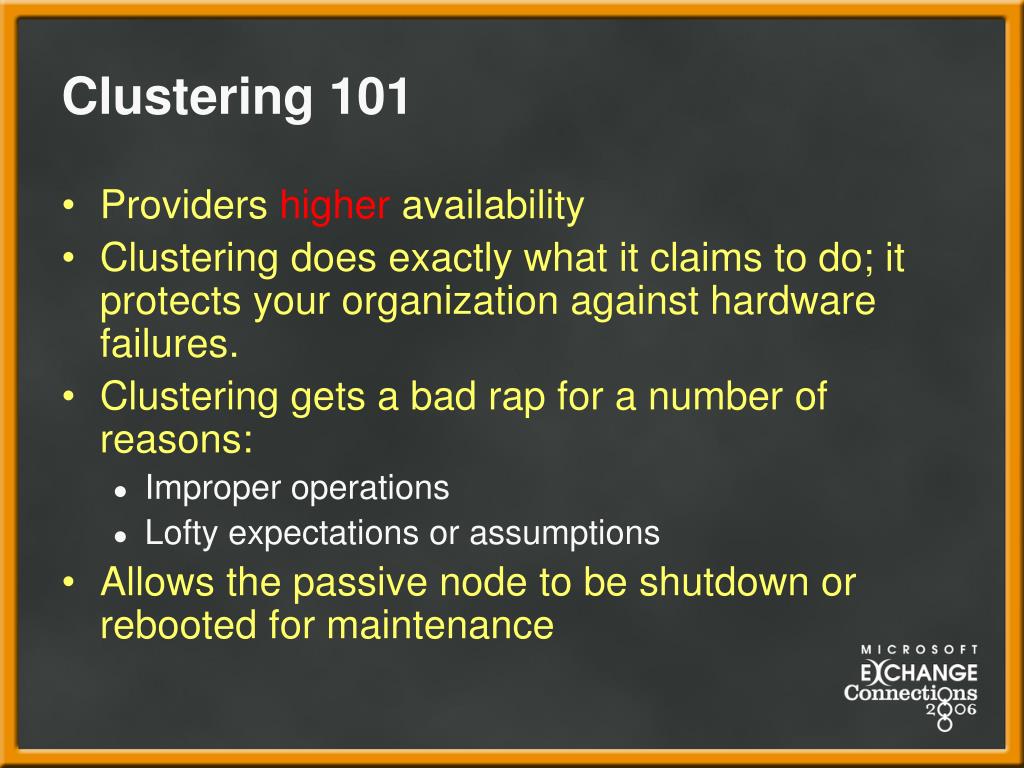 Clustering 101

• Providers higher availability
• Clustering does exactly what it claims to do; it protects your organization against hardware failures.
• Clustering gets a bad rap for a number of reasons:
  • Improper operations
  • Lofty expectations or assumptions
• Allows the passive node to be shutdown or rebooted for maintenance

MICROSOFT
EXCHANGE
Connections
2006